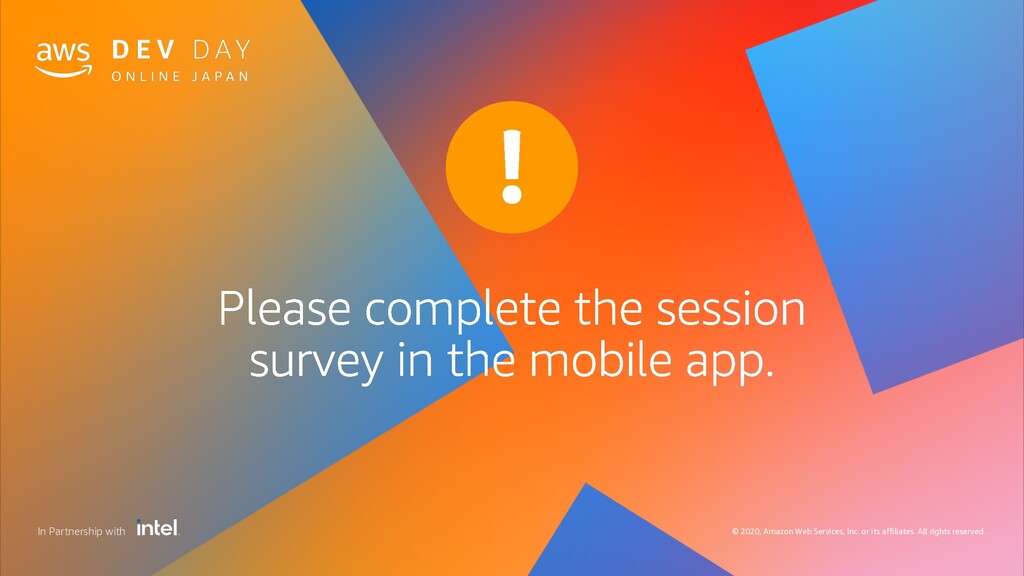 aws DEV DAY
ONLINE JAPAN

!

Please complete the session survey in the mobile app.

In Partnership with intel.

© 2020, Amazon Web Services, Inc. or its affiliates. All rights reserved.